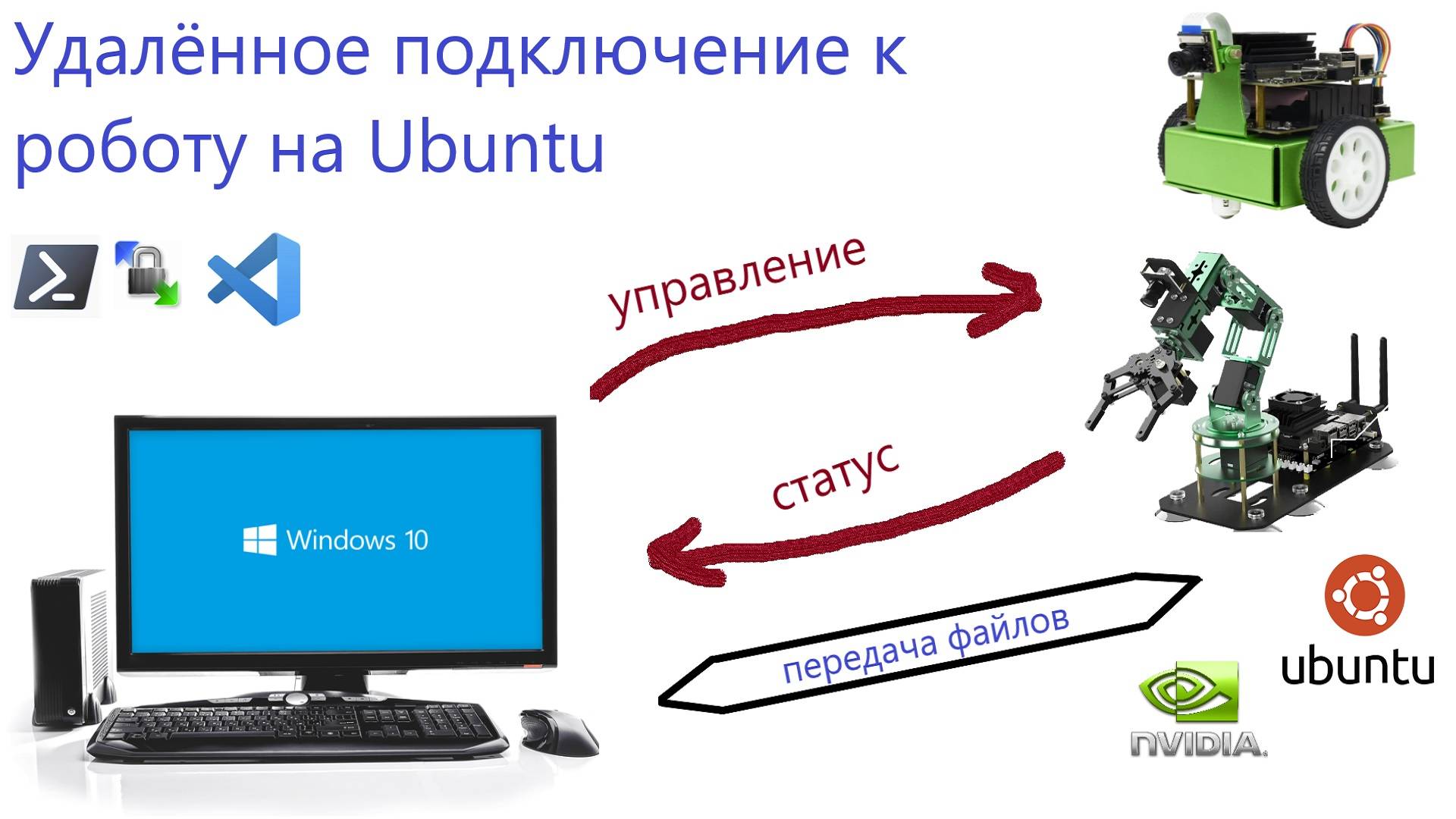 Удалённое подключение к роботу на Ubuntu

управление

статус

Windows 10

передача файлов

ubuntu

NVIDIA.